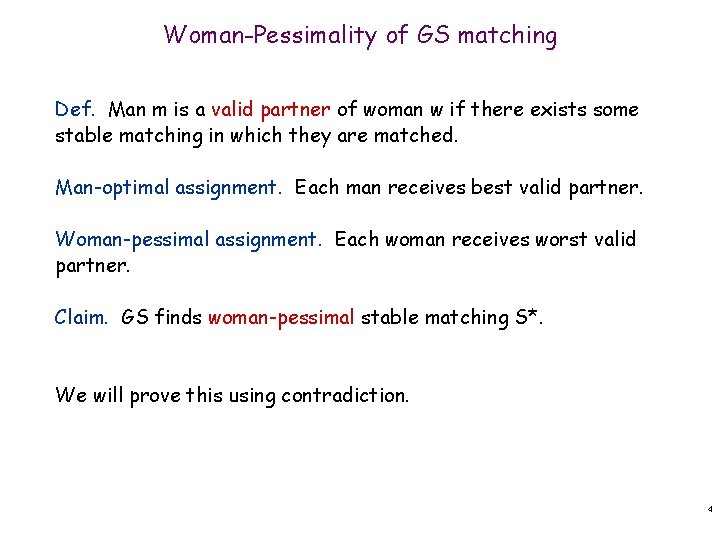 Woman-Pessimality of GS matching

Def. Man m is a valid partner of woman w if there exists some stable matching in which they are matched.

Man-optimal assignment. Each man receives best valid partner.

Woman-pessimal assignment. Each woman receives worst valid partner.

Claim. GS finds woman-pessimal stable matching S*.

We will prove this using contradiction.

4